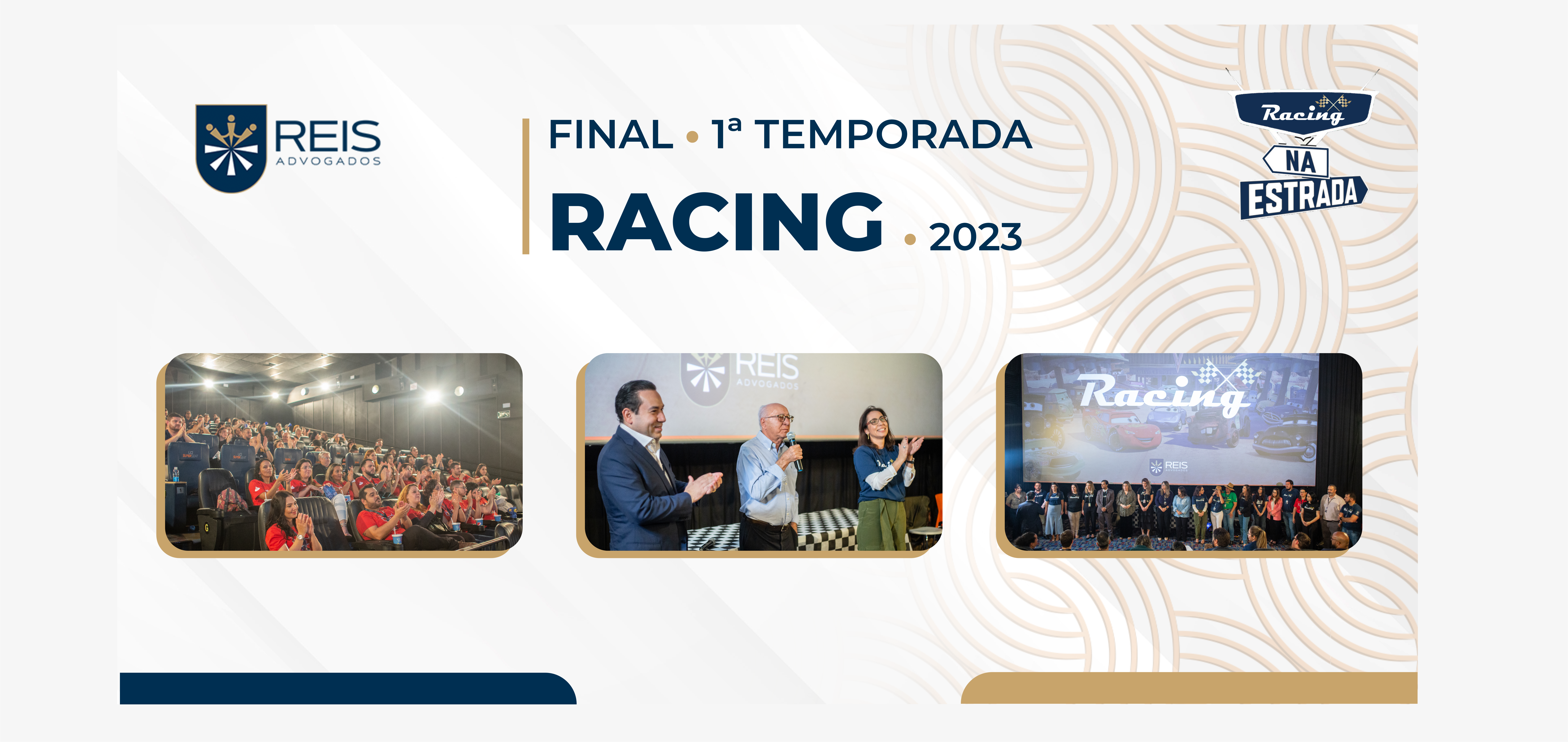 REIS
ADVOGADOS

FINAL • 1ª TEMPORADA
RACING • 2023

Racing
NA
ESTRADA

REIS
ADVOGADOS

Racing
REIS